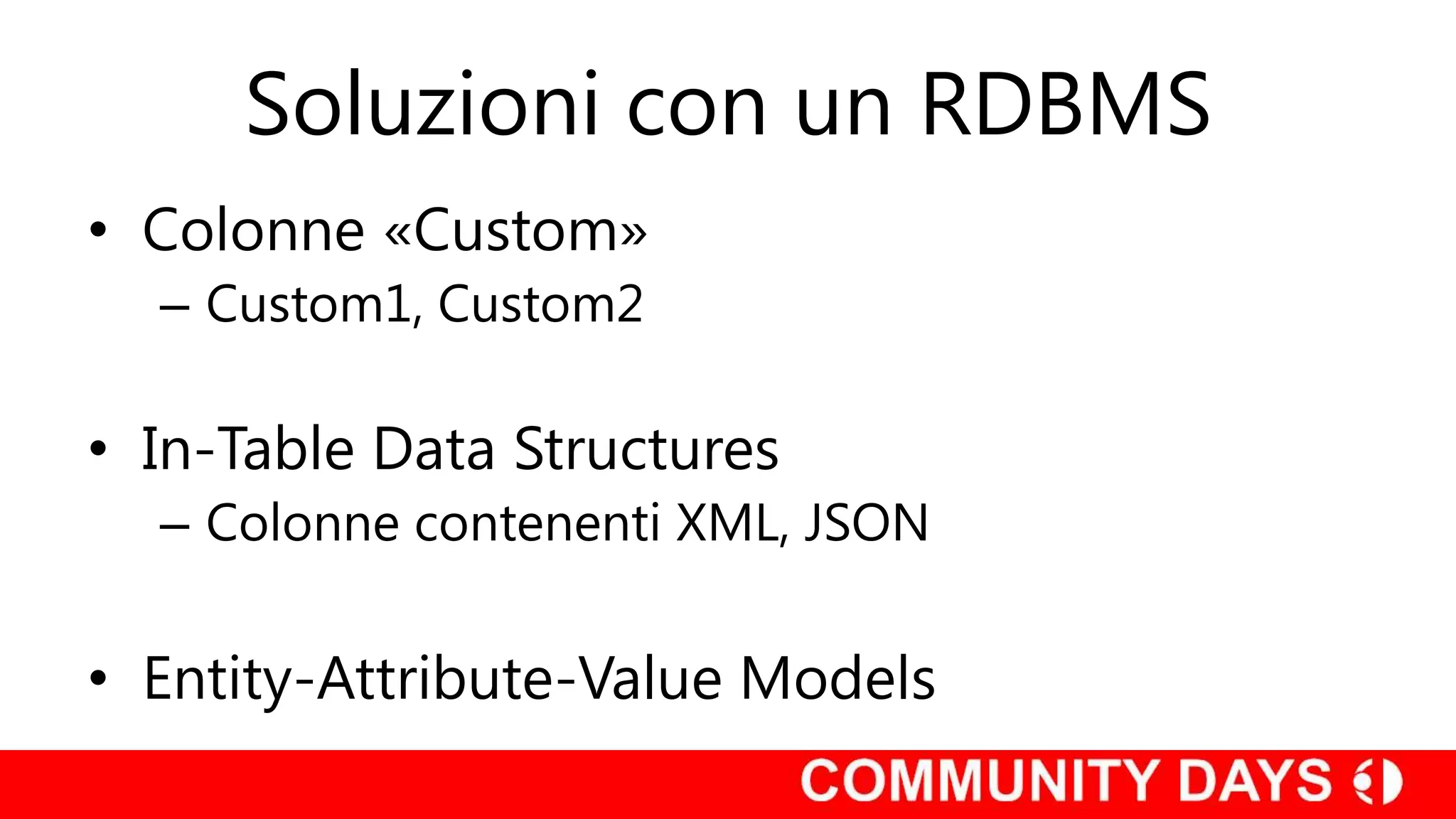 Soluzioni con un RDBMS

• Colonne «Custom»
– Custom1, Custom2

• In-Table Data Structures
– Colonne contenenti XML, JSON

• Entity-Attribute-Value Models

COMMUNITY DAYS